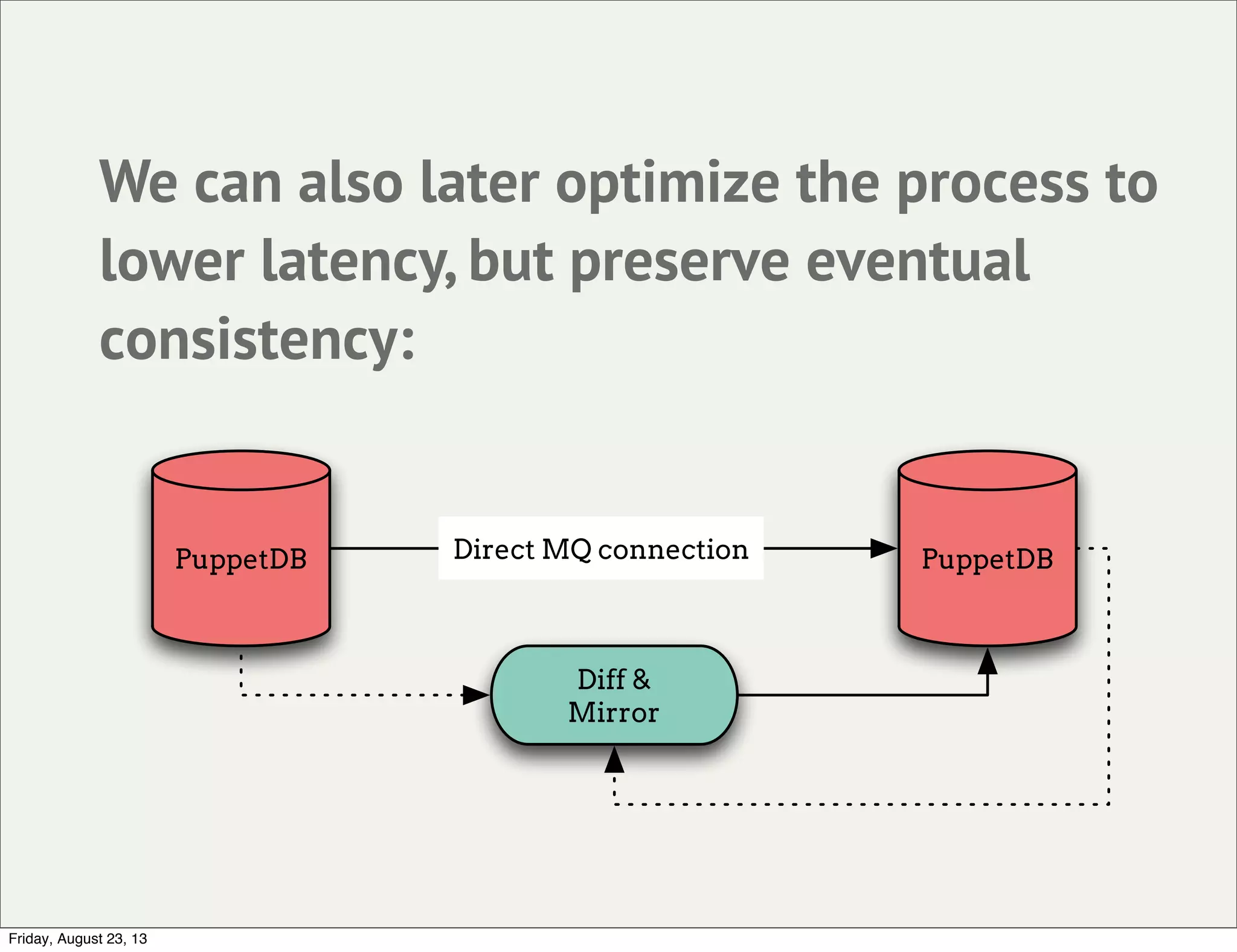 We can also later optimize the process to lower latency, but preserve eventual consistency:

PuppetDB

Direct MQ connection

PuppetDB

Diff & Mirror

Friday, August 23, 13